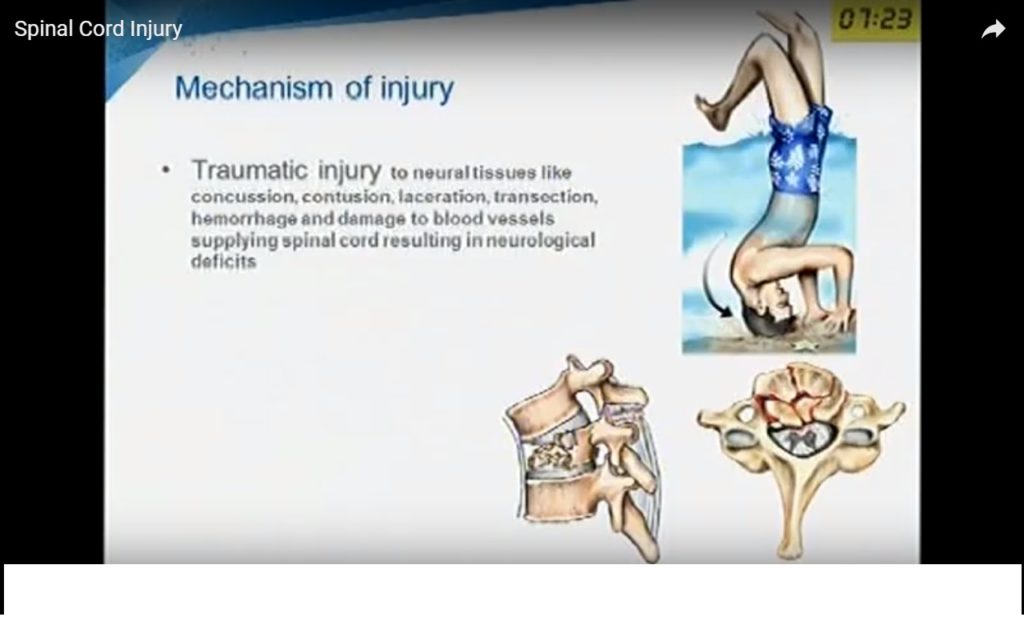 Spinal Cord Injury

07:23

Mechanism of injury

• Traumatic injury to neural tissues like concussion, contusion, laceration, transection, hemorrhage and damage to blood vessels supplying spinal cord resulting in neurological deficits